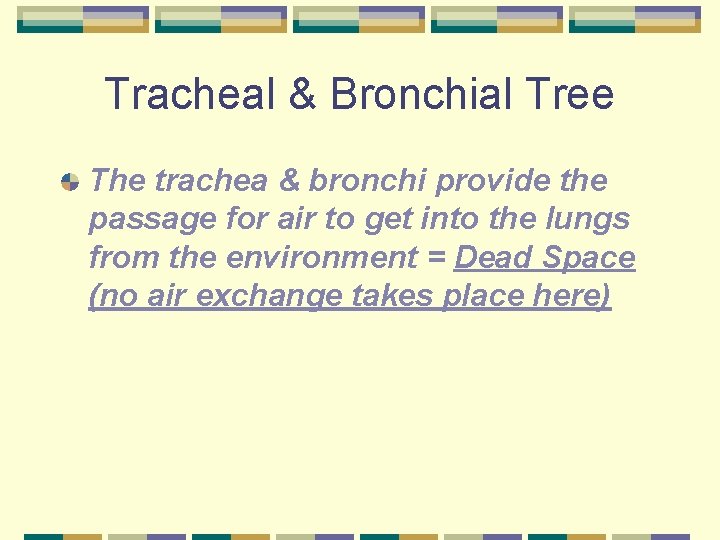 Tracheal & Bronchial Tree

The trachea & bronchi provide the passage for air to get into the lungs from the environment = Dead Space (no air exchange takes place here)